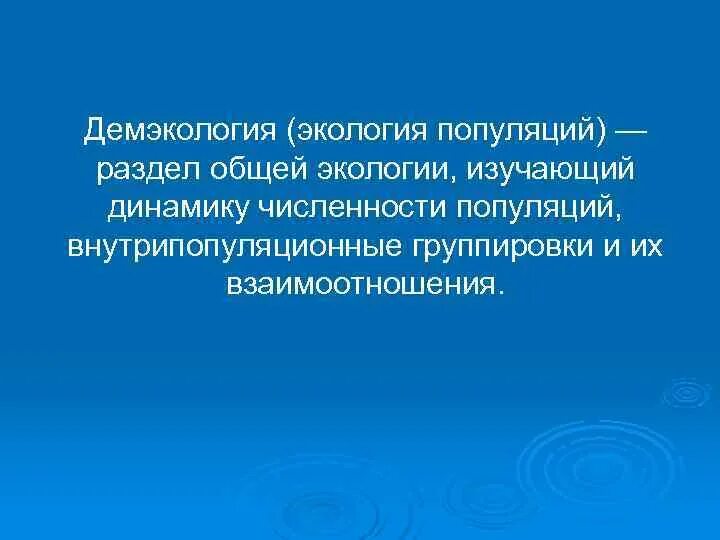 Демэкология (экология популяций) — раздел общей экологии, изучающий динамику численности популяций, внутрипопуляционные группировки и их взаимоотношения.